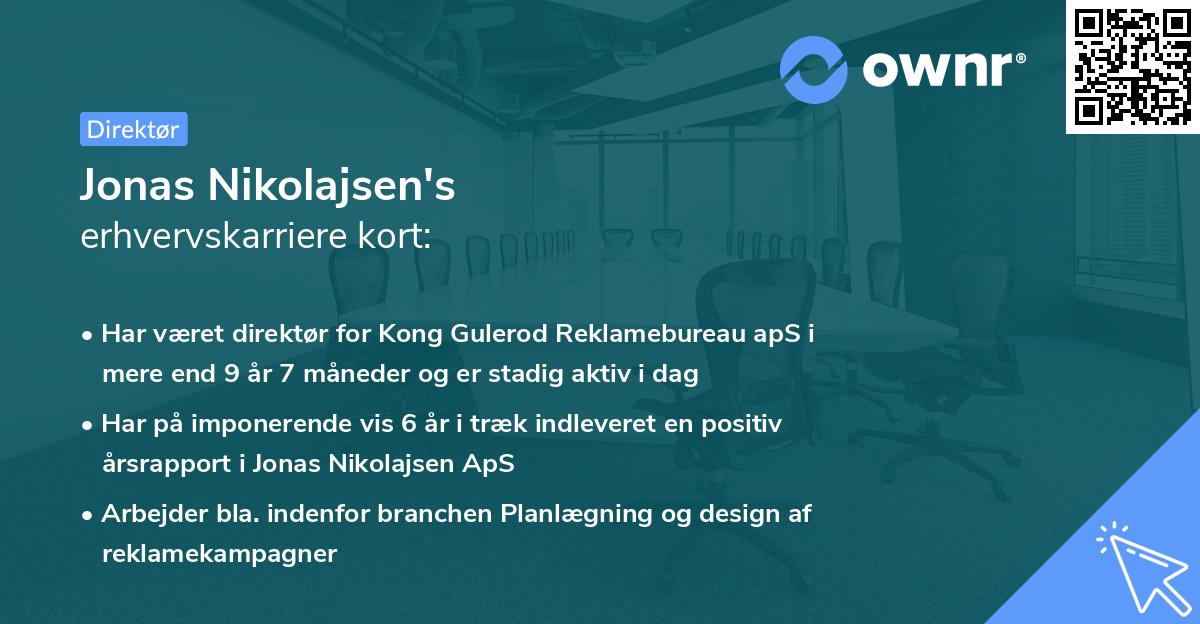 ownr®

Direktør

Jonas Nikolajsen's

erhvervskarriere kort:

• Har været direktør for Kong Gulerod Reklamebureau apS i mere end 9 år 7 måneder og er stadig aktiv i dag

• Har på imponerende vis 6 år i træk indleveret en positiv årsrapport i Jonas Nikolajsen ApS

• Arbejder bla. indenfor branchen Planlægning og design af reklamekampagner